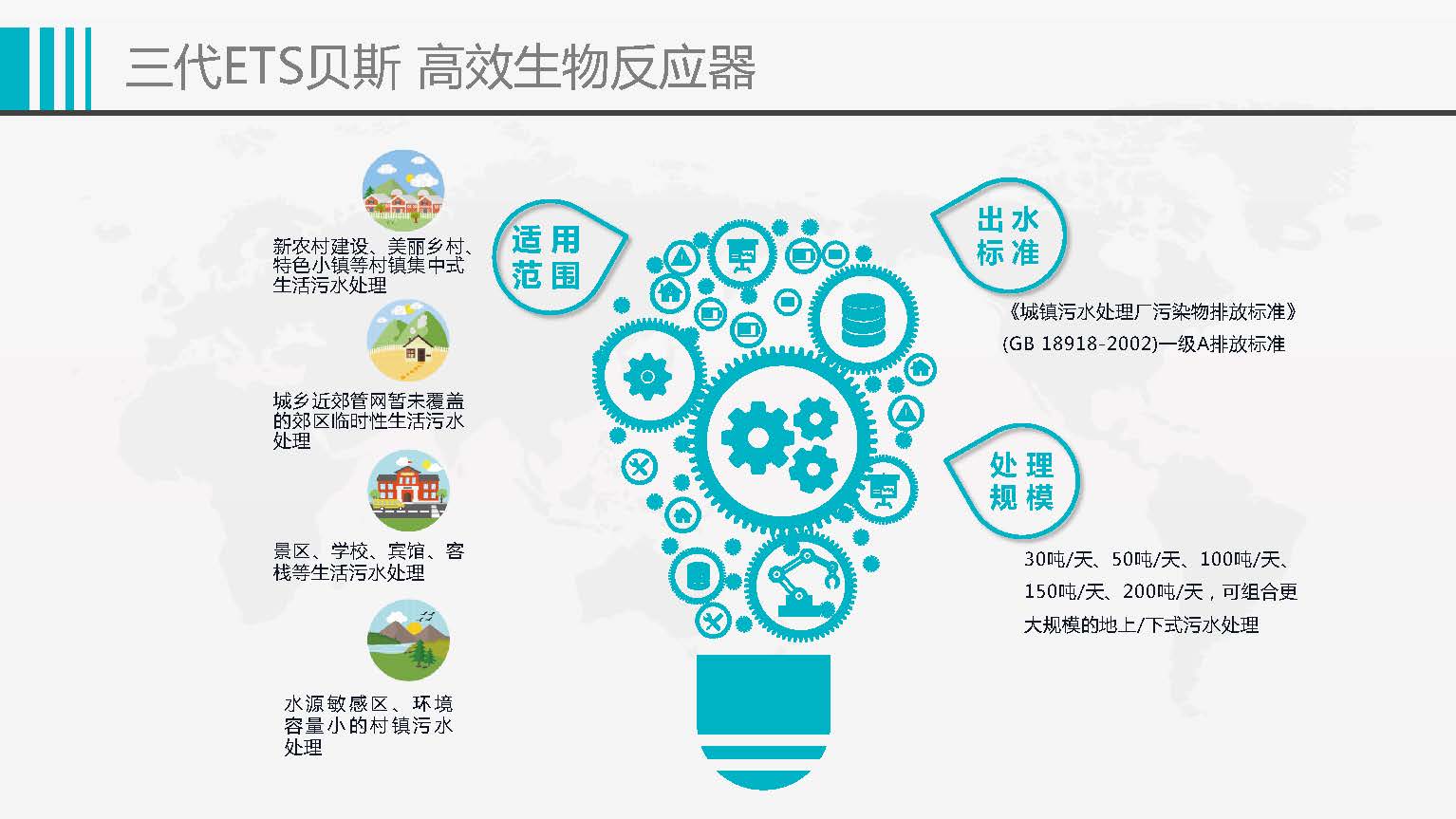 三代ETS贝斯 高效生物反应器

新农村建设、美丽乡村、特色小镇等村镇集中式生活污水处理

城乡近郊管网暂未覆盖的郊区临时性生活污水处理

景区、学校、宾馆、客栈等生活污水处理

水源敏感区、环境容量小的村镇污水处理

适用范围

出水标准

《城镇污水处理厂污染物排放标准》(GB 18918-2002)一级A排放标准

处理规模

30吨/天、50吨/天、100吨/天、150吨/天、200吨/天，可组合更大规模的地上/下式污水处理